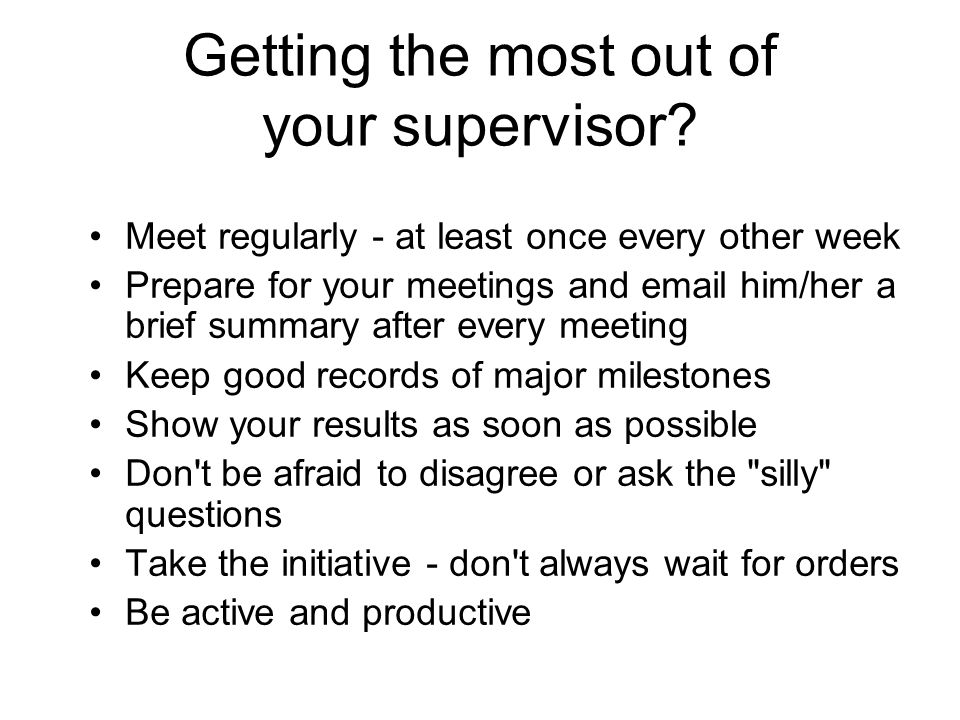 Getting the most out of your supervisor?

• Meet regularly - at least once every other week
• Prepare for your meetings and email him/her a brief summary after every meeting
• Keep good records of major milestones
• Show your results as soon as possible
• Don't be afraid to disagree or ask the "silly" questions
• Take the initiative - don't always wait for orders
• Be active and productive